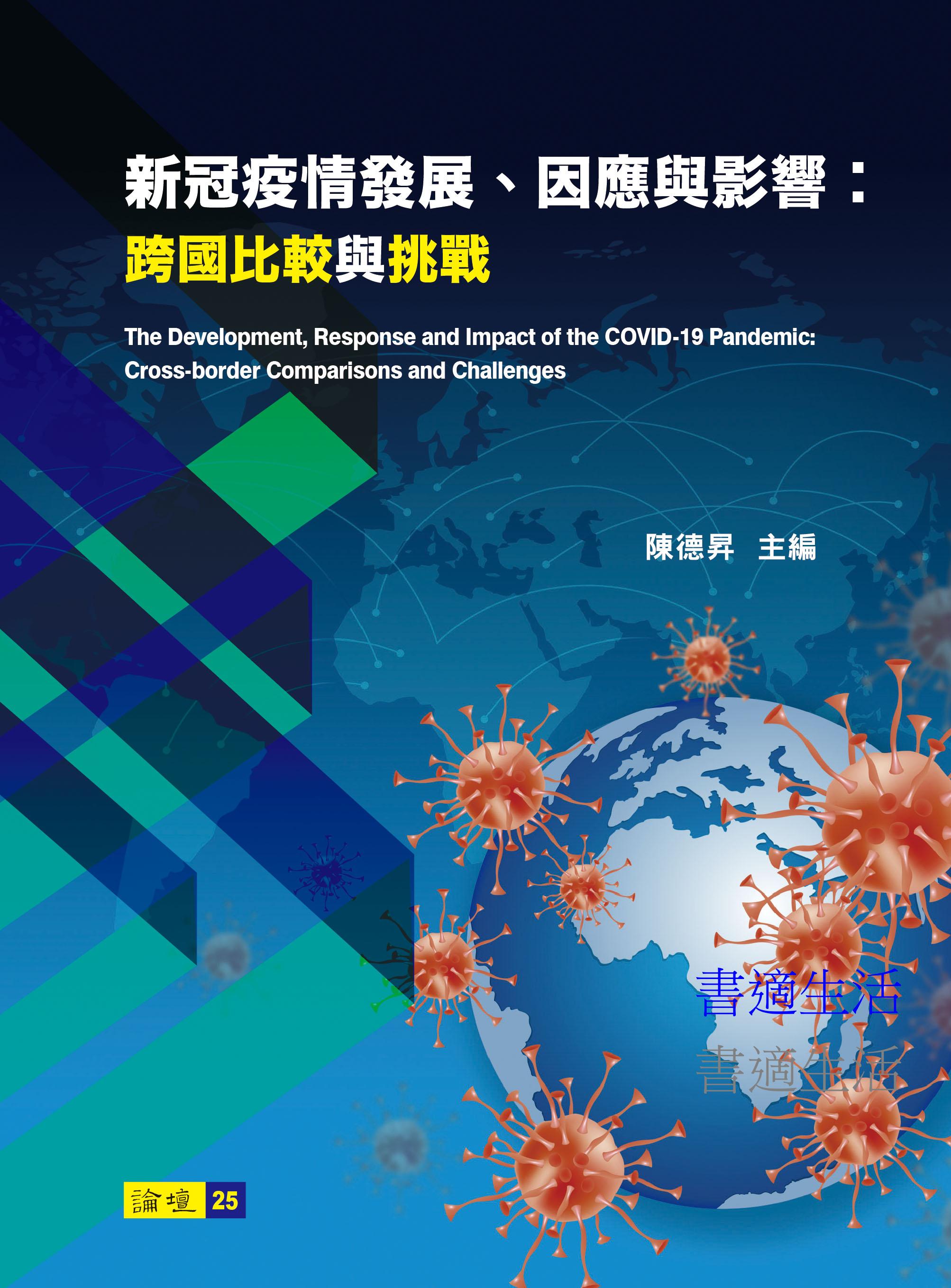 新冠疫情發展、因應與影響：
跨國比較與挑戰

The Development, Response and Impact of the COVID-19 Pandemic: Cross-border Comparisons and Challenges

陳德昇 主編

書適生活
書適生活

論壇 25